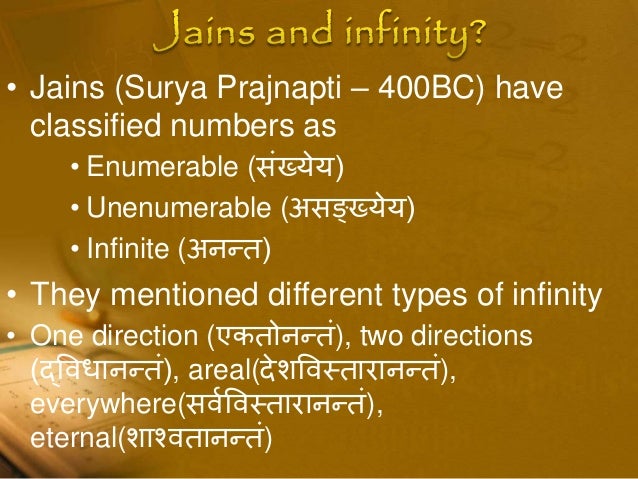 Jains and infinity?

• Jains (Surya Prajnapti – 400BC) have classified numbers as

• Enumerable (संख्येय)

• Unenumerable (असङ्ख्येय)

• Infinite (अनन्त)

• They mentioned different types of infinity

• One direction (एकतोनन्तं), two directions (द्विधानन्तं), areal(देशविस्तारानन्तं), everywhere(सर्वविस्तारानन्तं), eternal(शाश्वतानन्तं)